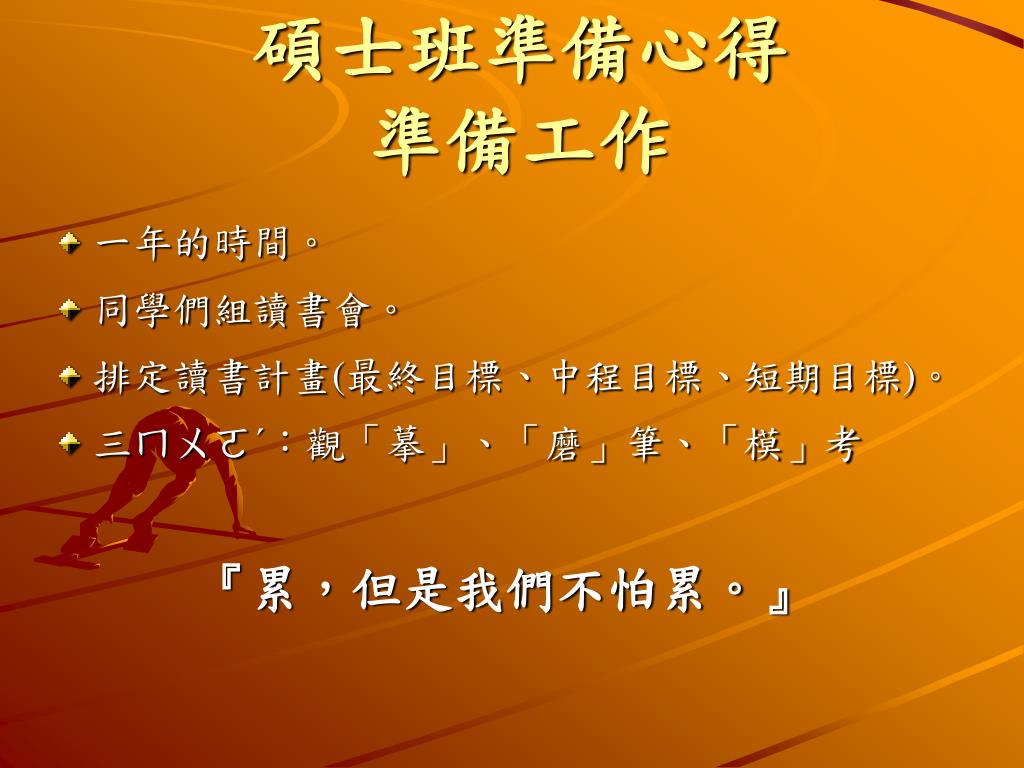 碩士班準備心得
準備工作

一年的時間。

同學們組讀書會。

排定讀書計畫(最終目標、中程目標、短期目標)。

三ㄇㄨㄛˊ：觀「摹」、「磨」筆、「模」考

『累，但是我們不怕累。』